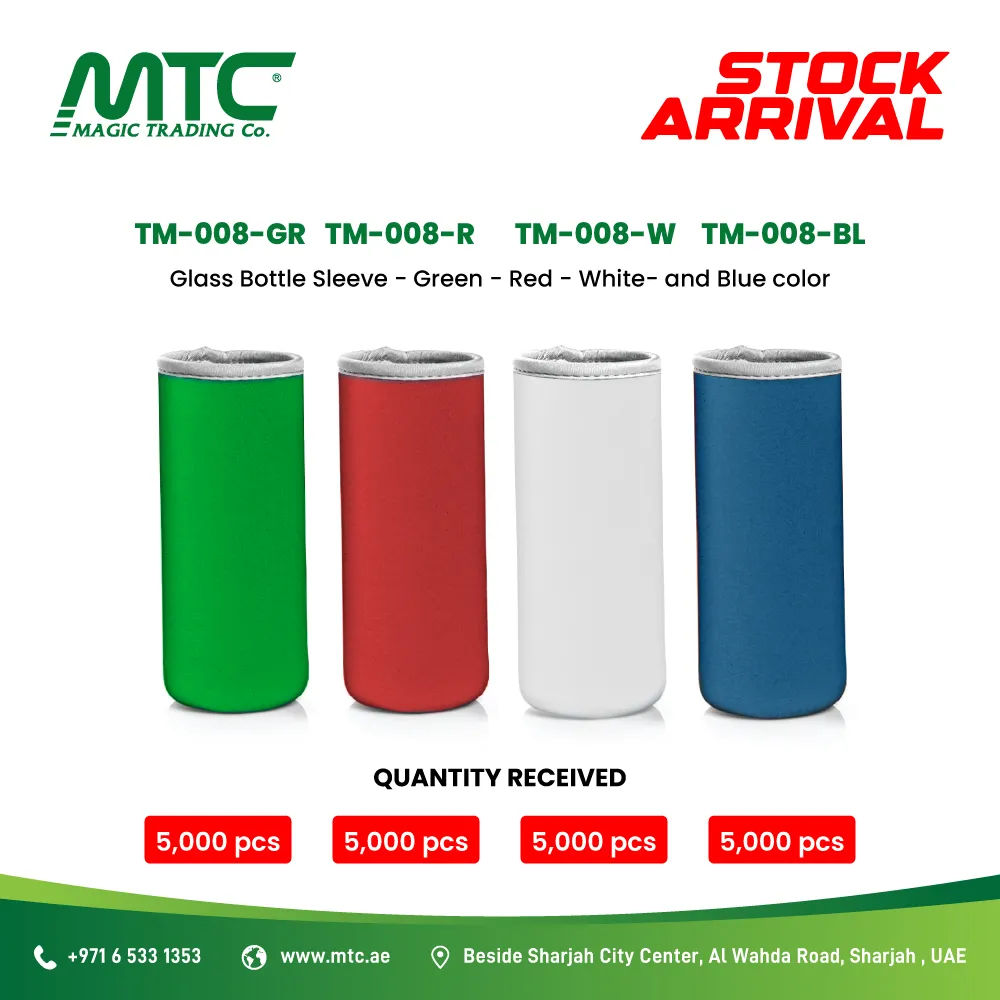 MTC®
MAGIC TRADING Co.

STOCK ARRIVAL

TM-008-GR TM-008-R TM-008-W TM-008-BL

Glass Bottle Sleeve - Green - Red - White- and Blue color

QUANTITY RECEIVED

5,000 pcs 5,000 pcs 5,000 pcs 5,000 pcs

+971 6 533 1353 www.mtc.ae Beside Sharjah City Center, Al Wahda Road, Sharjah , UAE